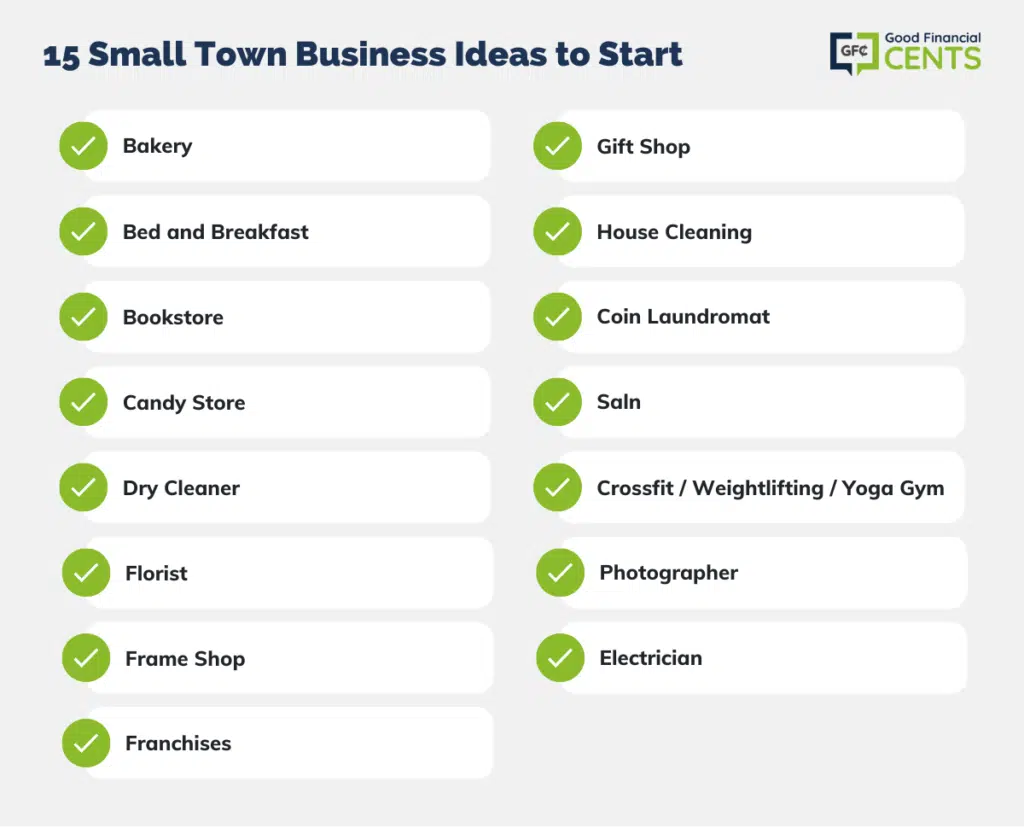 15 Small Town Business Ideas to Start

GFC Good Financial CENTS

Bakery

Bed and Breakfast

Bookstore

Candy Store

Dry Cleaner

Florist

Frame Shop

Franchises

Gift Shop

House Cleaning

Coin Laundromat

Saln

Crossfit / Weightlifting / Yoga Gym

Photographer

Electrician